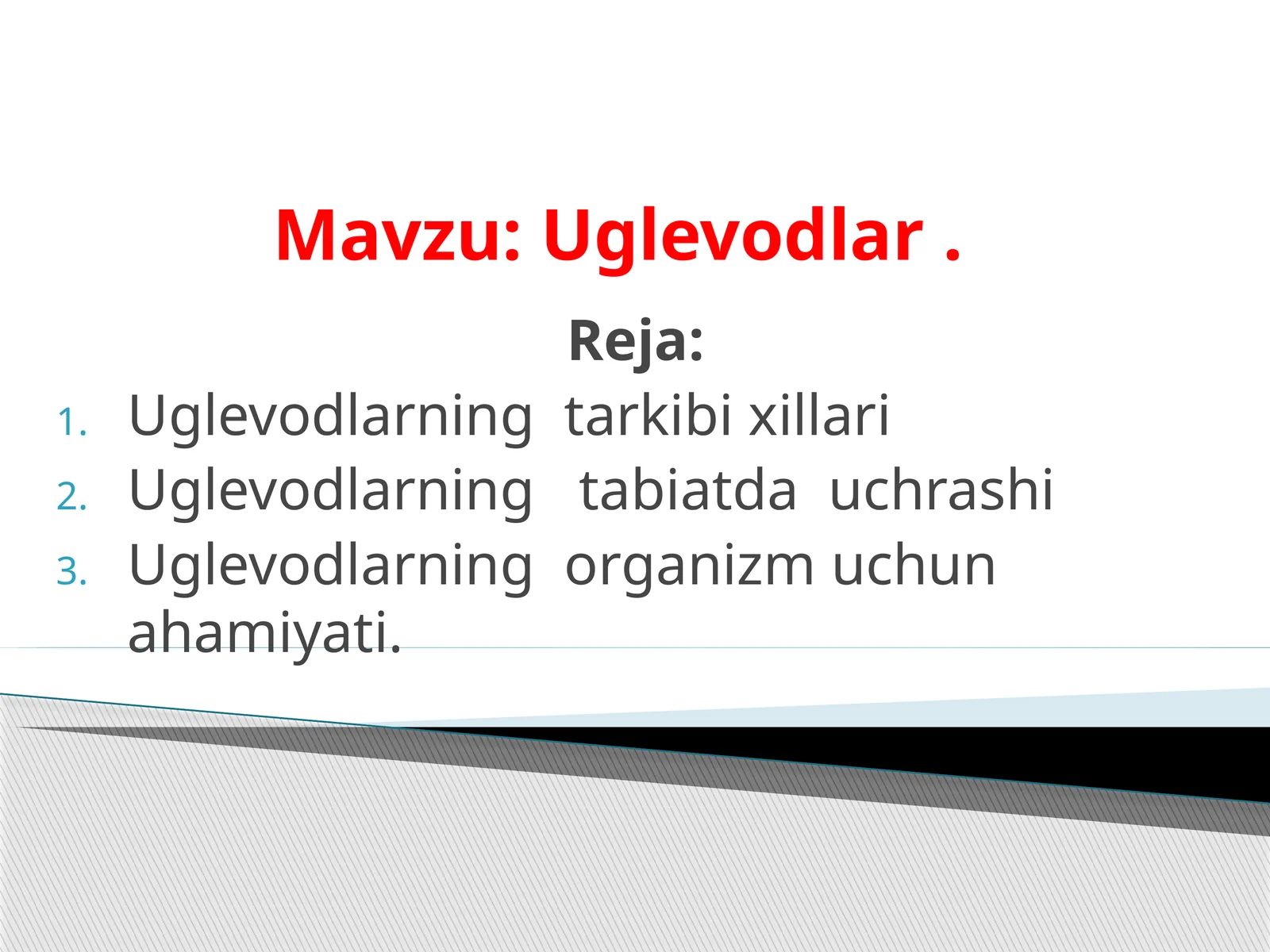 Mavzu: Uglevodlar .

Reja:

1. Uglevodlarning tarkibi xillari
2. Uglevodlarning tabiatda uchrashi
3. Uglevodlarning organizm uchun ahamiyati.